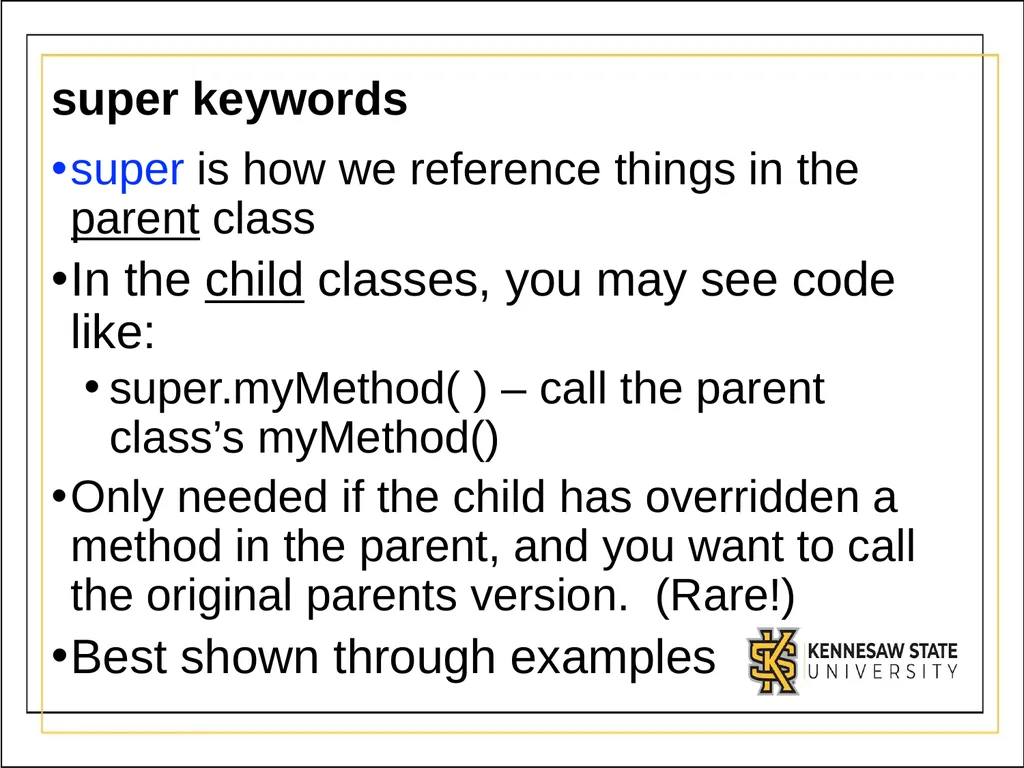 super keywords

•super is how we reference things in the parent class

•In the child classes, you may see code like:

• super.myMethod( ) – call the parent class’s myMethod()

•Only needed if the child has overridden a method in the parent, and you want to call the original parents version. (Rare!)

•Best shown through examples

KENNESAW STATE UNIVERSITY